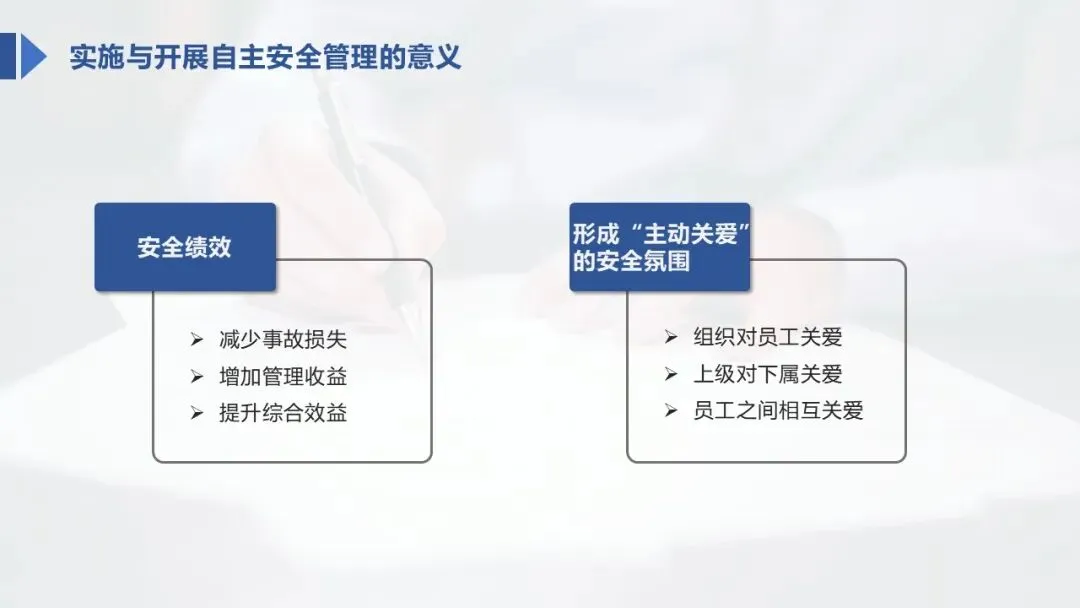 实施与开展自主安全管理的意义

安全绩效

➢ 减少事故损失
➢ 增加管理收益
➢ 提升综合效益

形成“主动关爱”的安全氛围

➢ 组织对员工关爱
➢ 上级对下属关爱
➢ 员工之间相互关爱